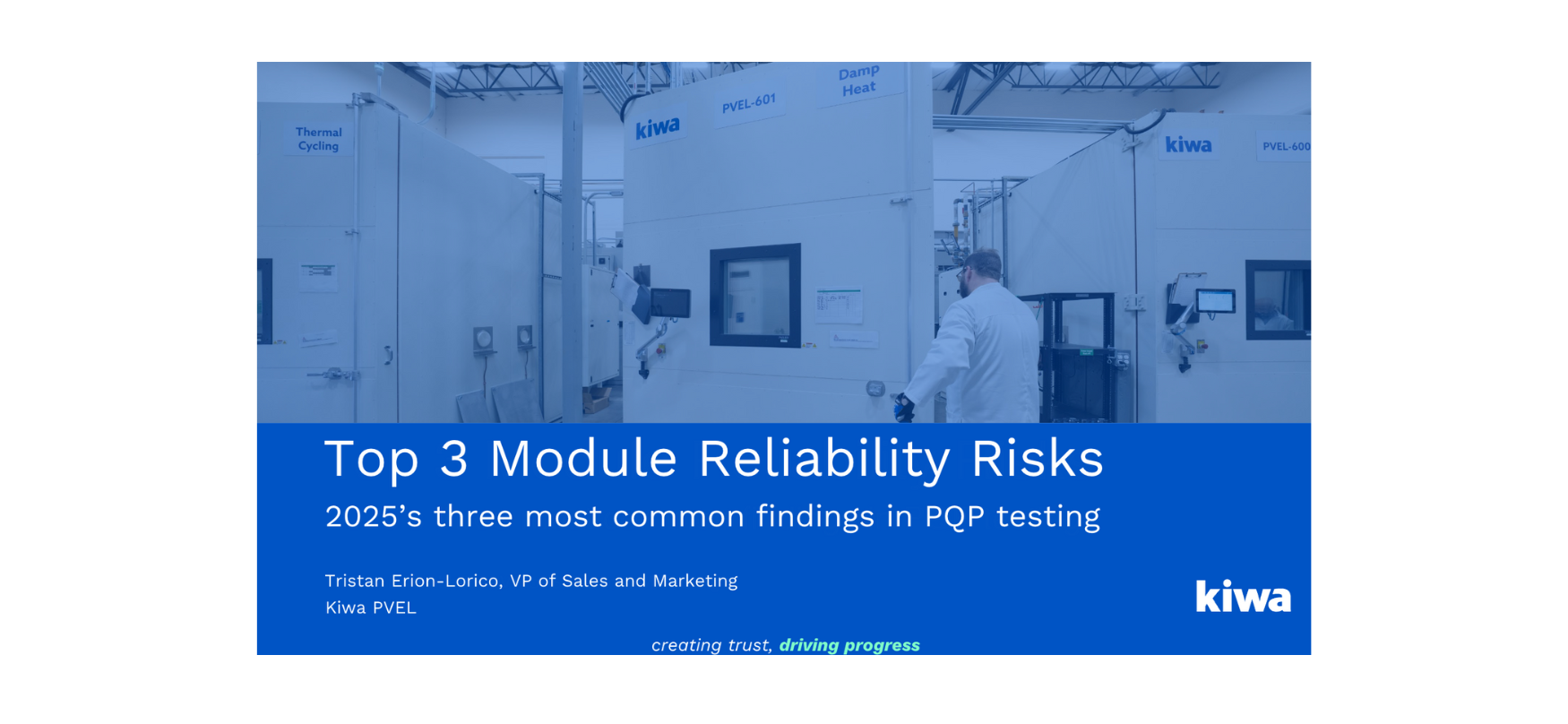 Thermal Cycling

kiwa

PVEL-601

Damp Heat

kiwa

PVEL-600

Top 3 Module Reliability Risks

2025's three most common findings in PQP testing

Tristan Erion-Lorico, VP of Sales and Marketing
Kiwa PVEL

kiwa

creating trust, driving progress